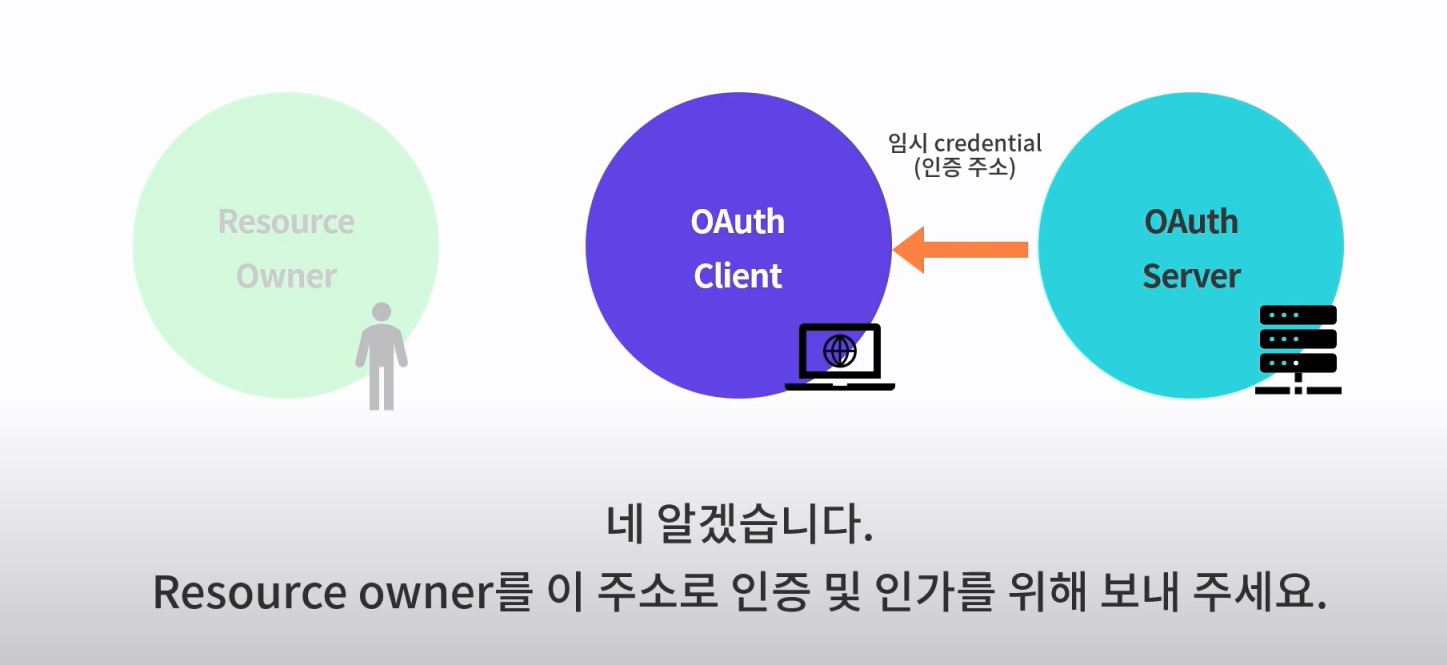 Resource Owner

OAuth Client

임시 credential
(인증 주소)

OAuth Server

네 알겠습니다.
Resource owner를 이 주소로 인증 및 인가를 위해 보내 주세요.